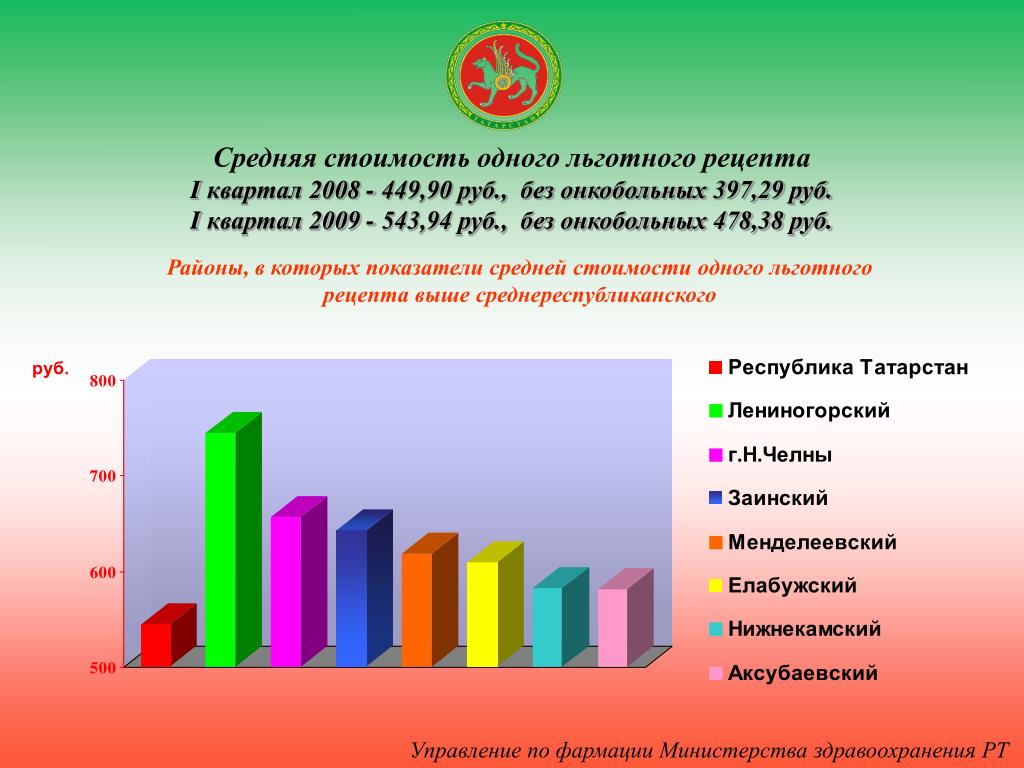 ТАТАРСТАН

Средняя стоимость одного льготного рецепта
I квартал 2008 - 449,90 руб., без онкобольных 397,29 руб.
I квартал 2009 - 543,94 руб., без онкобольных 478,38 руб.

Районы, в которых показатели средней стоимости одного льготного рецепта выше среднереспубликанского

руб.

800
700
600
500

Республика Татарстан
Лениногорский
г.Н.Челны
Заинский
Менделеевский
Елабужский
Нижнекамский
Аксубаевский

Управление по фармации Министерства здравоохранения РТ